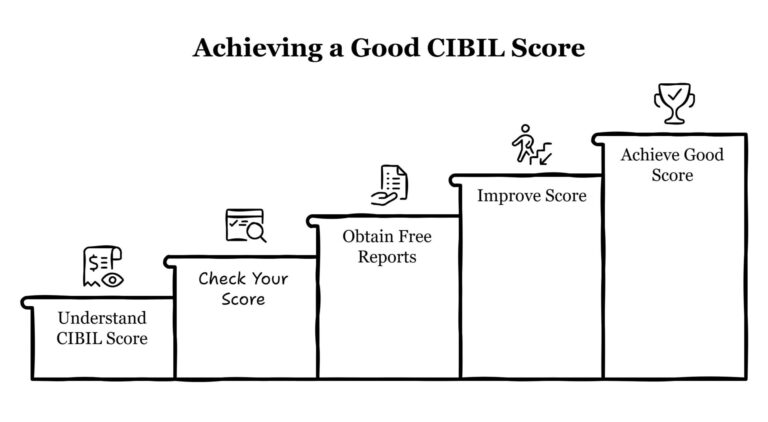 Achieving a Good CIBIL Score

Understand CIBIL Score

Check Your Score

Obtain Free Reports

Improve Score

Achieve Good Score